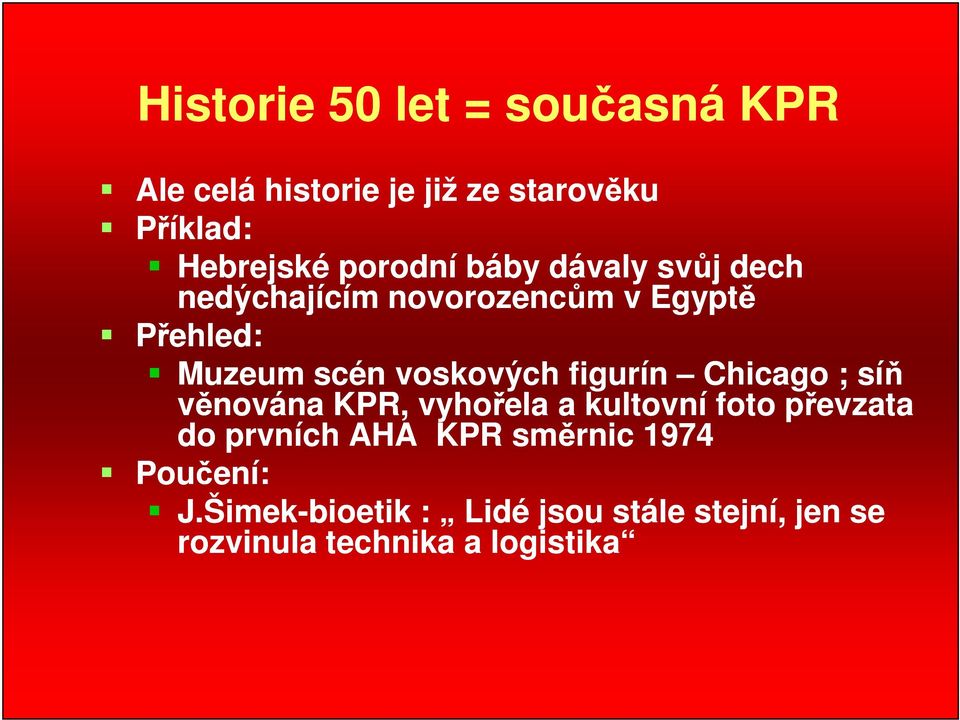 Historie 50 let = současná KPR

Ale celá historie je již ze starověku

Příklad:

Hebrejské porodní báby dávaly svůj dech nedýchajícím novorozencům v Egyptě

Přehled:

Muzeum scén voskových figurín – Chicago ; síň věnována KPR, vyhořela a kultovní foto převzata do prvních AHA KPR směrnic 1974

Poučení:

J.Šimek-bioetik : „ Lidé jsou stále stejní, jen se rozvinula technika a logistika“